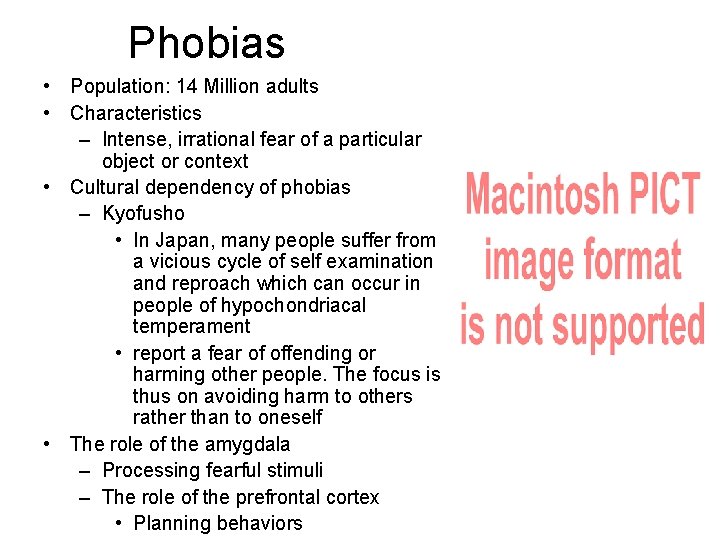 Phobias

• Population: 14 Million adults
• Characteristics
– Intense, irrational fear of a particular object or context
• Cultural dependency of phobias
– Kyofusho
• In Japan, many people suffer from a vicious cycle of self examination and reproach which can occur in people of hypochondriacal temperament
• report a fear of offending or harming other people. The focus is thus on avoiding harm to others rather than to oneself
• The role of the amygdala
– Processing fearful stimuli
– The role of the prefrontal cortex
• Planning behaviors

Macintosh PICT image format is not supported